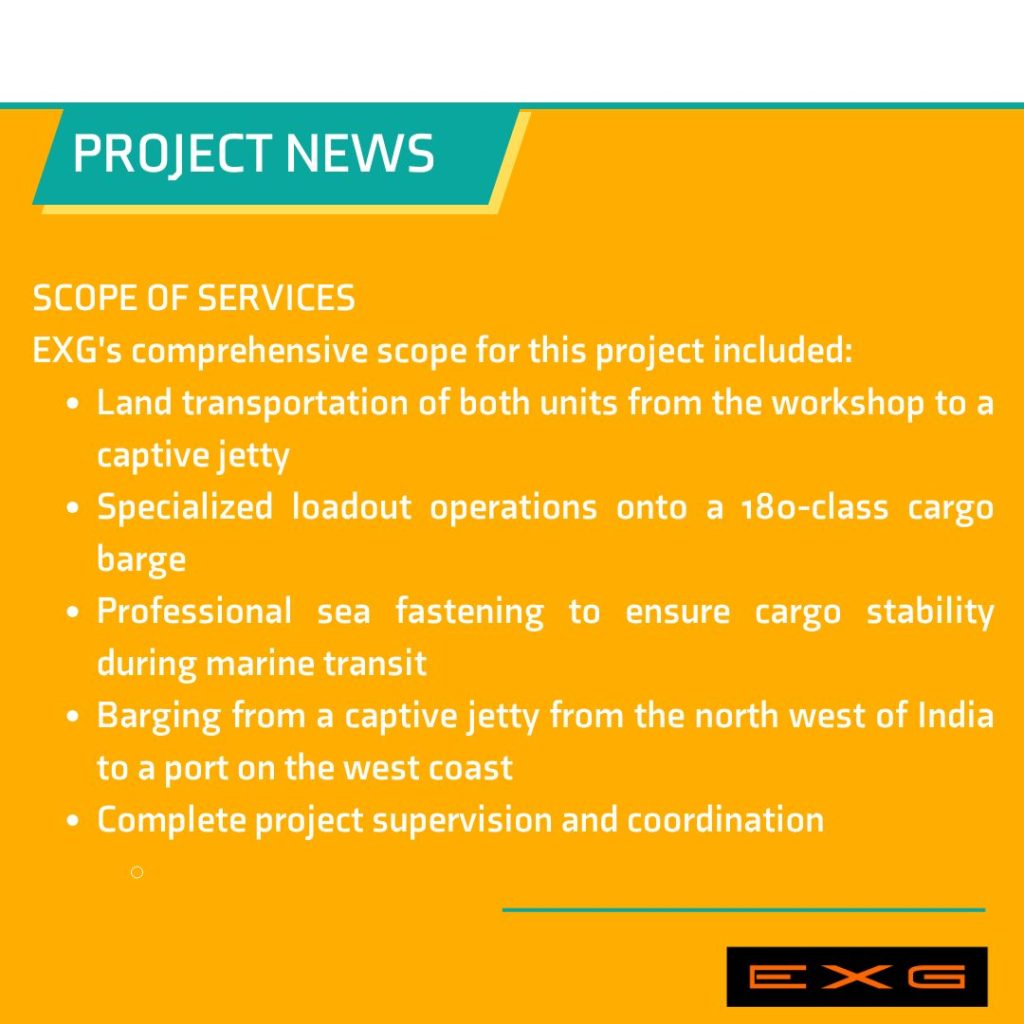 PROJECT NEWS

SCOPE OF SERVICES
EXG's comprehensive scope for this project included:

- Land transportation of both units from the workshop to a captive jetty
- Specialized loadout operations onto a 180-class cargo barge
- Professional sea fastening to ensure cargo stability during marine transit
- Barging from a captive jetty from the north west of India to a port on the west coast
- Complete project supervision and coordination

EXG